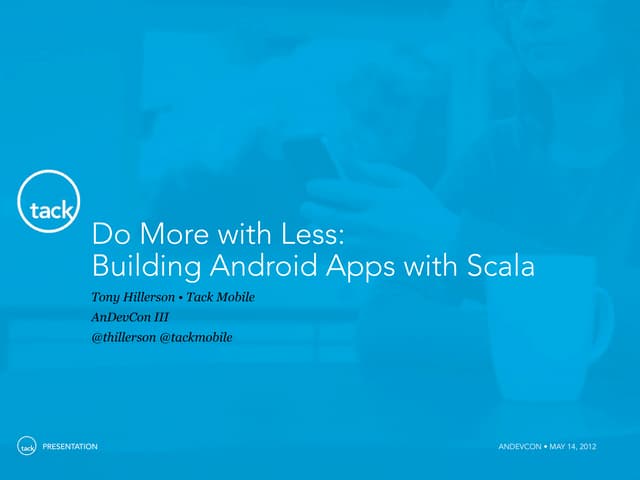 tack

Do More with Less:
Building Android Apps with Scala

Tony Hillerson • Tack Mobile
AnDevCon III
@thillerson @tackmobile

tack PRESENTATION

ANDEVCON • MAY 14, 2012